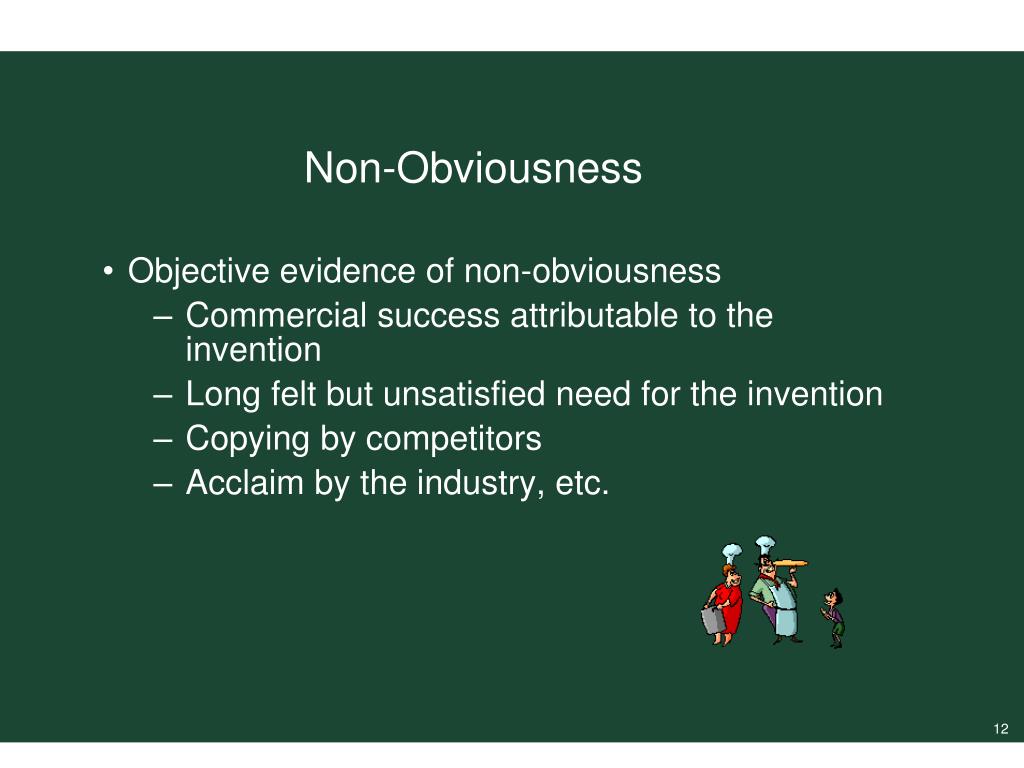 Non-Obviousness

• Objective evidence of non-obviousness
– Commercial success attributable to the invention
– Long felt but unsatisfied need for the invention
– Copying by competitors
– Acclaim by the industry, etc.

12